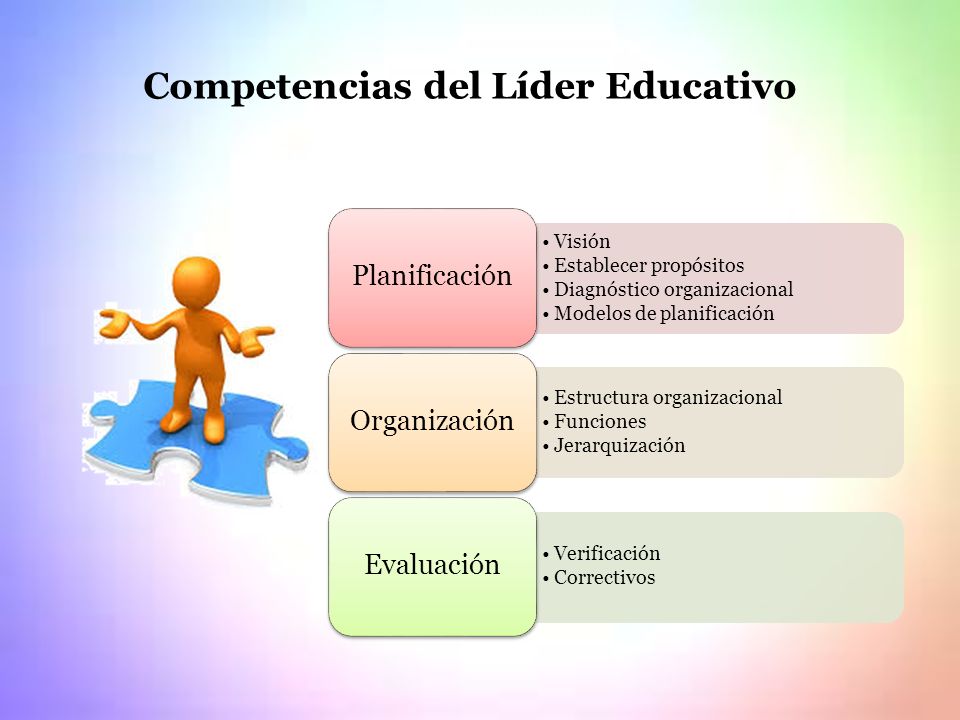 Competencias del Líder Educativo

Planificación

• Visión
• Establecer propósitos
• Diagnóstico organizacional
• Modelos de planificación

Organización

• Estructura organizacional
• Funciones
• Jerarquización

Evaluación

• Verificación
• Correctivos